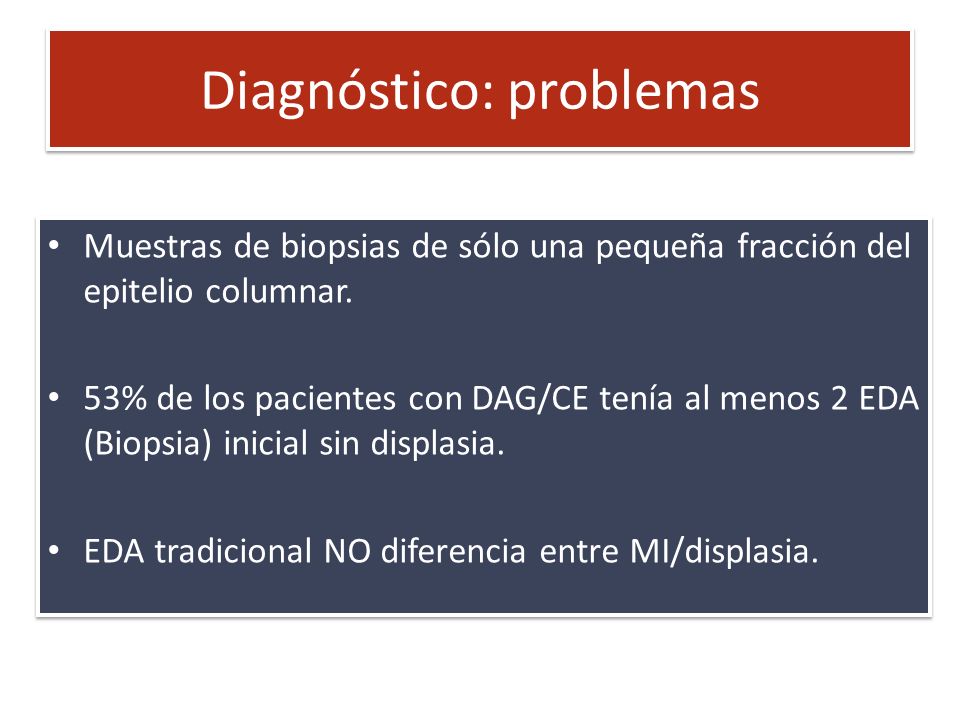 Diagnóstico: problemas

• Muestras de biopsias de sólo una pequeña fracción del epitelio columnar.

• 53% de los pacientes con DAG/CE tenía al menos 2 EDA (Biopsia) inicial sin displasia.

• EDA tradicional NO diferencia entre MI/displasia.